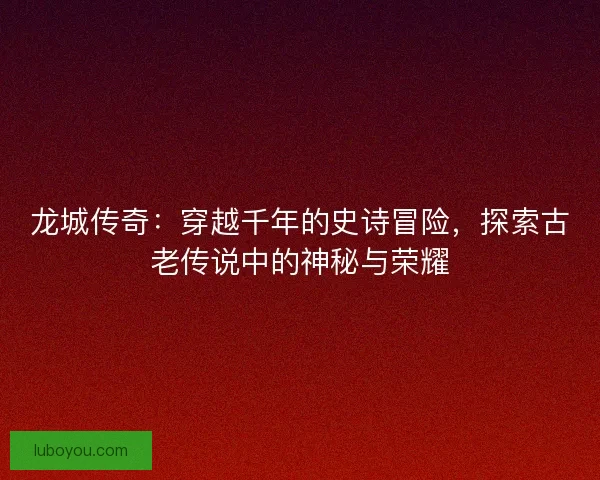 龙城传奇：穿越千年的史诗冒险，探索古老传说中的神秘与荣耀

luboyou.com